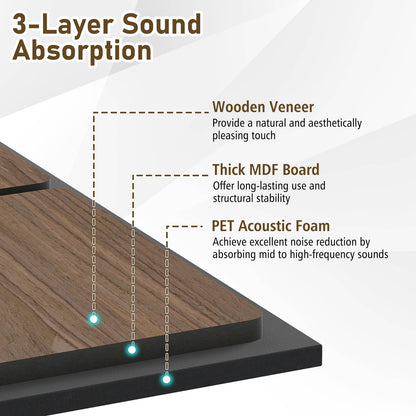 3-Layer Sound Absorption

Wooden Veneer
Provide a natural and aesthetically pleasing touch

Thick MDF Board
Offer long-lasting use and structural stability

PET Acoustic Foam
Achieve excellent noise reduction by absorbing mid to high-frequency sounds